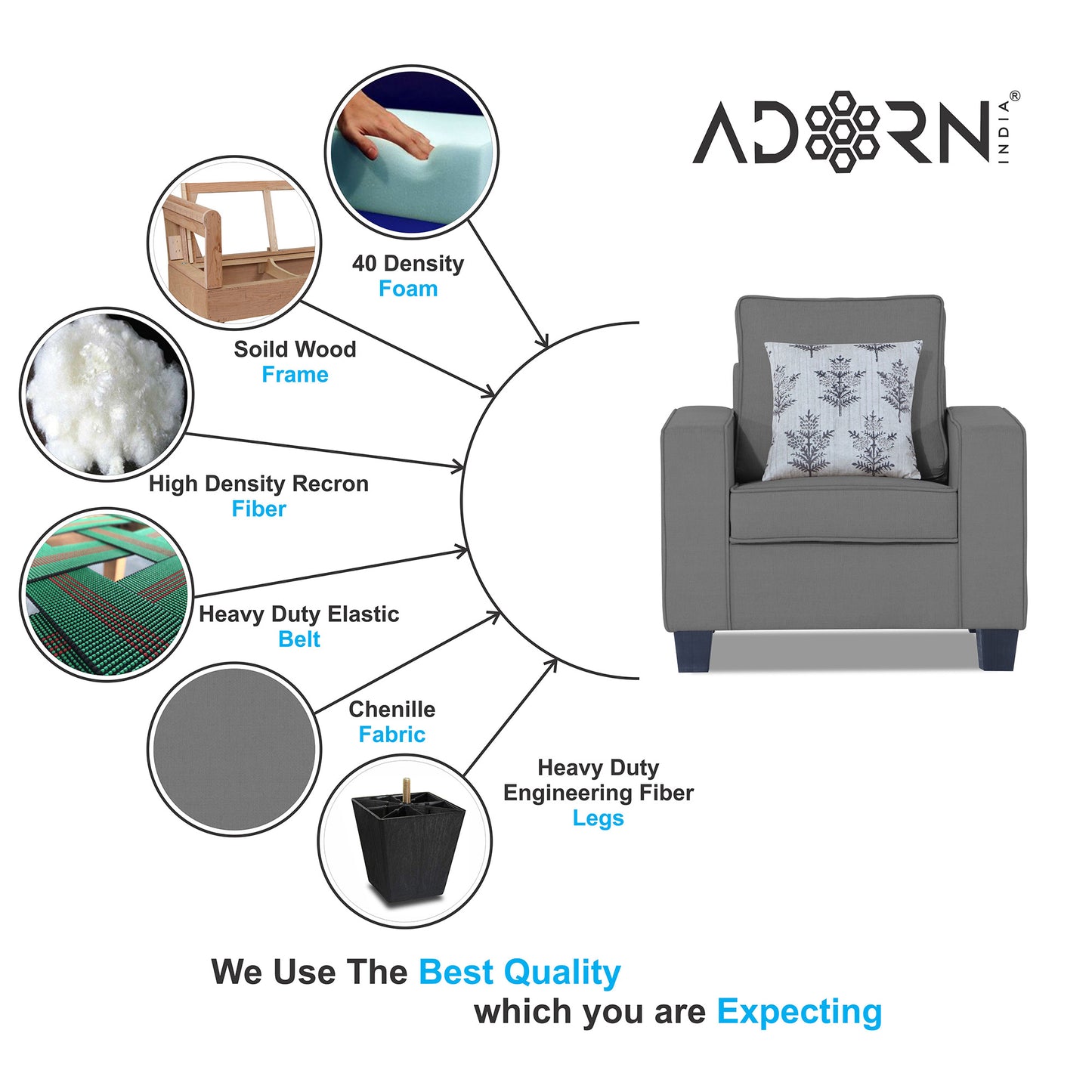 ADORN INDIA®

40 Density
Foam

Soild Wood
Frame

High Density Recron
Fiber

Heavy Duty Elastic
Belt

Chenille
Fabric

Heavy Duty
Engineering Fiber
Legs

We Use The Best Quality
which you are Expecting